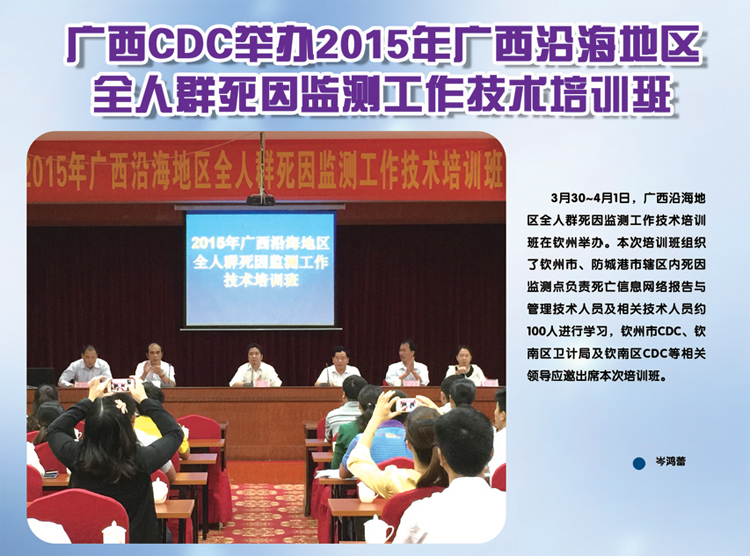 广西CDC举办2015年广西沿海地区全人群死因监测工作技术培训班

2015年广西沿海地区全人群死因监测工作技术培训班

2015年广西沿海地区全人群死因监测工作技术培训班

3月30~4月1日，广西沿海地区全人群死因监测工作技术培训班在钦州举办。本次培训班组织了钦州市、防城港市辖区内死因监测点负责死亡信息网络报告与管理技术人员及相关技术人员约100人进行学习，钦州市CDC、钦南区卫计局及钦南区CDC等相关领导应邀出席本次培训班。

岑鸿蕾